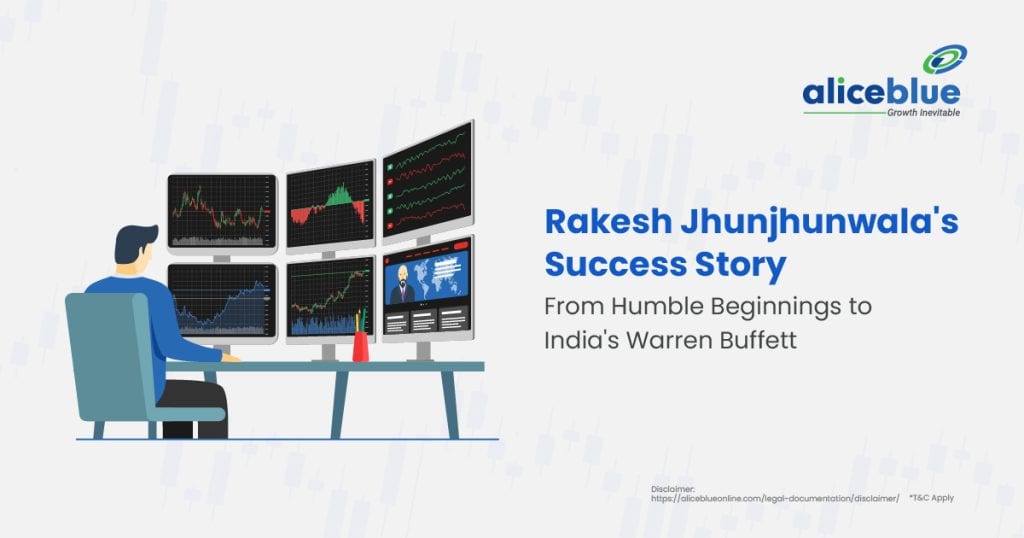 aliceblue
Growth Inevitable

Rakesh Jhunjhunwala's Success Story
From Humble Beginnings to India's Warren Buffett

Disclaimer:
https://aliceblueonline.com/legal-documentation/disclaimer/ *T&C Apply